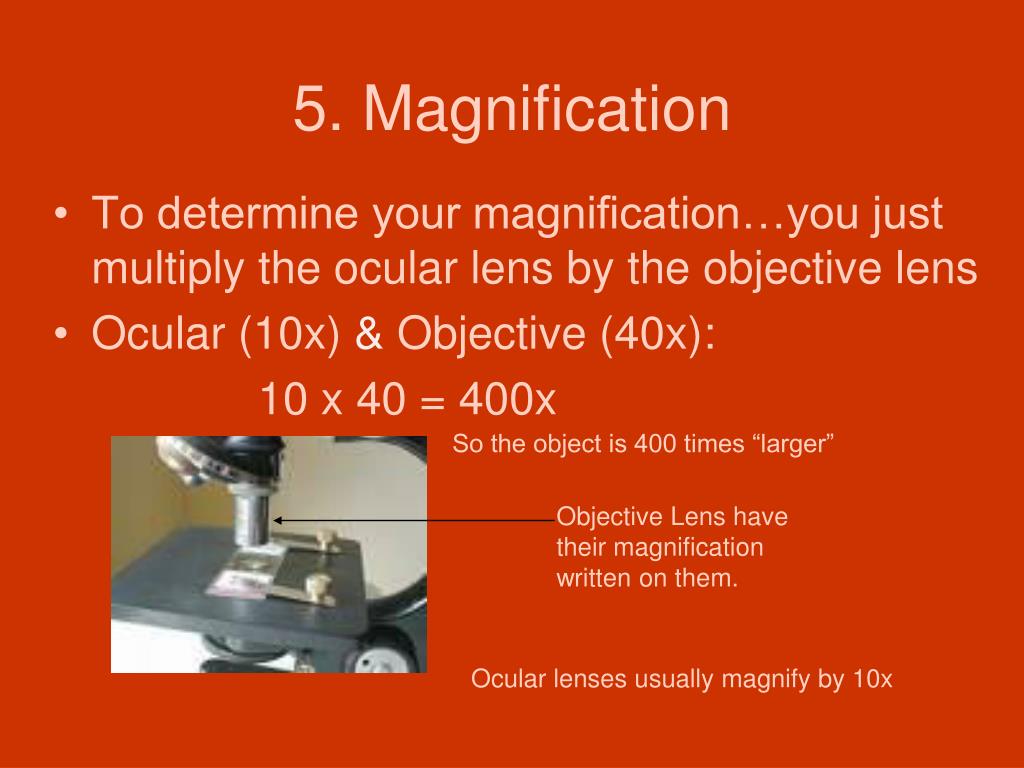 5. Magnification

• To determine your magnification…you just multiply the ocular lens by the objective lens
• Ocular (10x) & Objective (40x):

10 x 40 = 400x

So the object is 400 times “larger”

Objective Lens have their magnification written on them.

Ocular lenses usually magnify by 10x